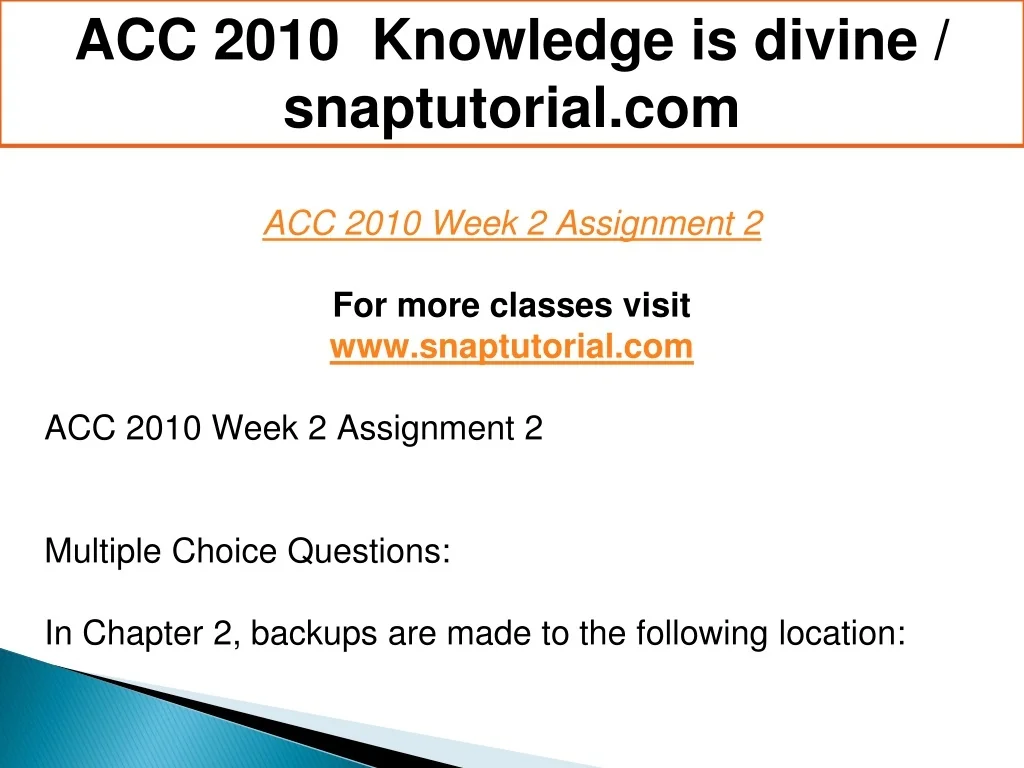 ACC 2010 Knowledge is divine / snaptutorial.com

ACC 2010 Week 2 Assignment 2

For more classes visit
www.snaptutorial.com

ACC 2010 Week 2 Assignment 2

Multiple Choice Questions:

In Chapter 2, backups are made to the following location: